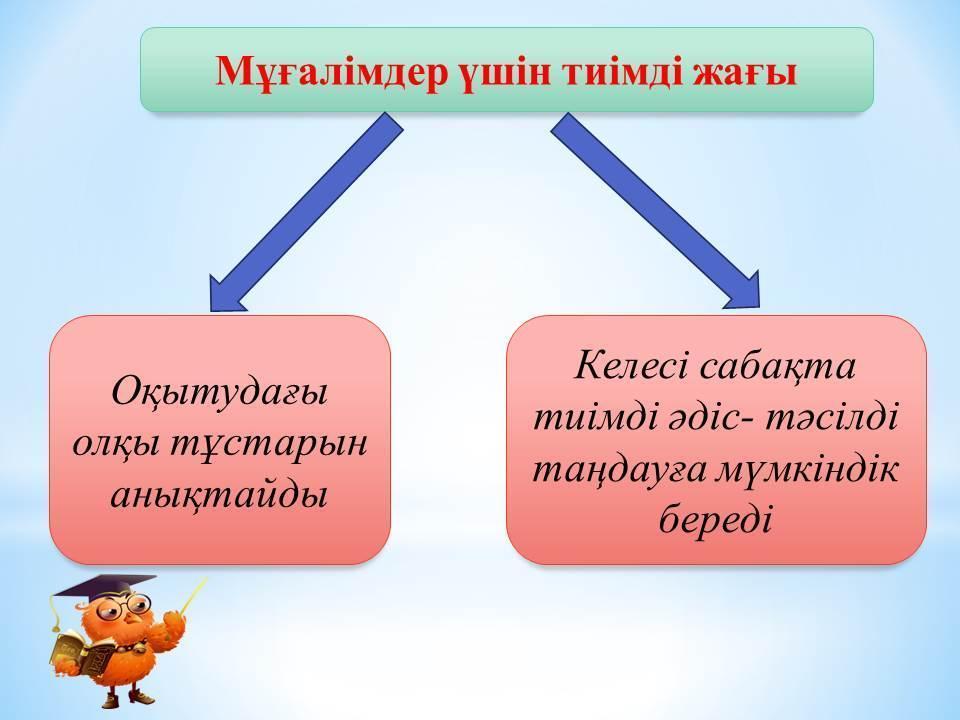 Мұғалімдер үшін тиімді жағы

Оқытудағы олқы тұстарын анықтайды

Келесі сабақта тиімді әдіс- тәсілді таңдауға мүмкіндік береді